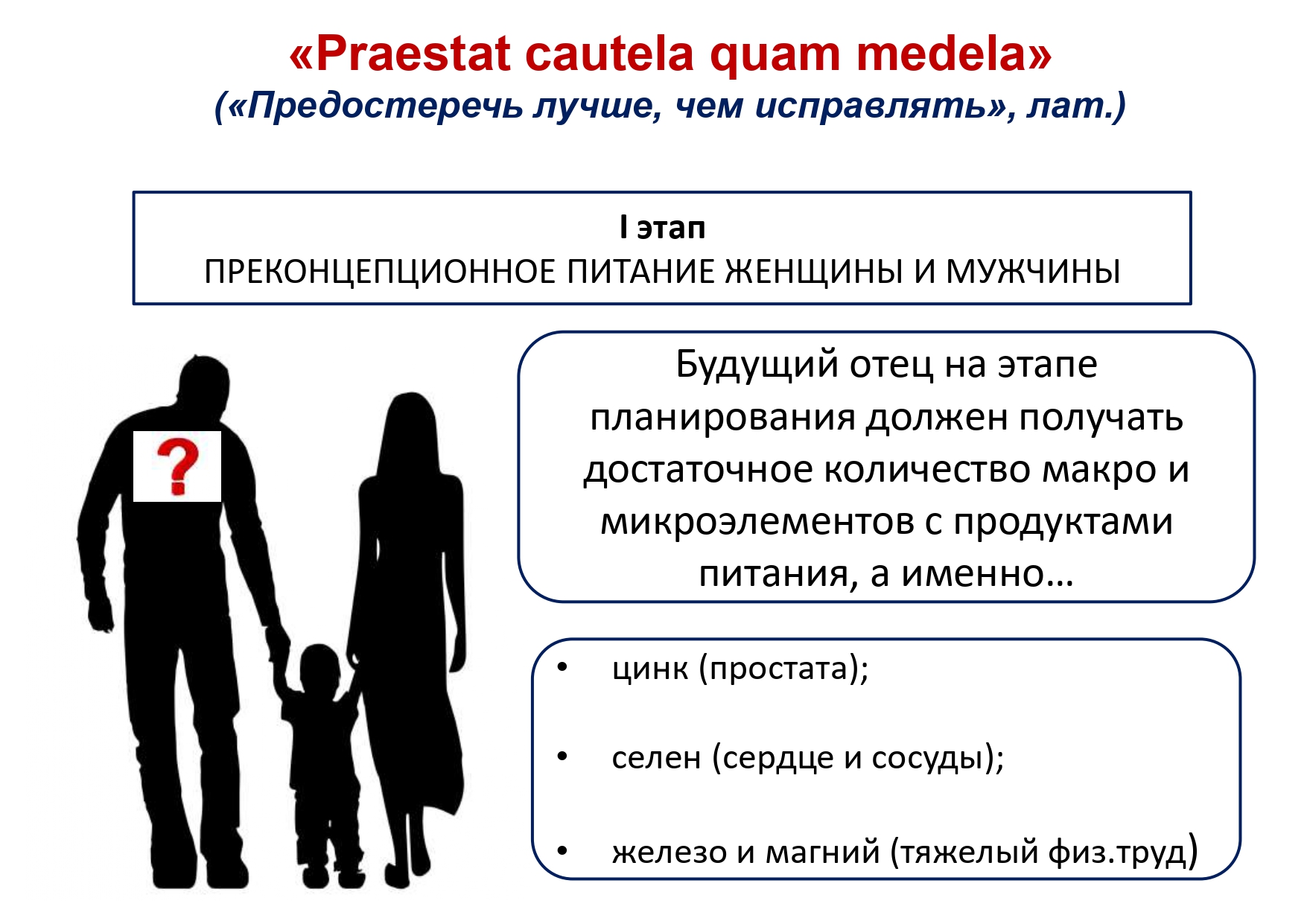 «Praestat cautela quam medela»
(«Предостеречь лучше, чем исправлять», лат.)

I этап
ПРЕКОНЦЕПЦИОННОЕ ПИТАНИЕ ЖЕНЩИНЫ И МУЖЧИНЫ

?

Будущий отец на этапе планирования должен получать достаточное количество макро и микроэлементов с продуктами питания, а именно…

• цинк (простата);
• селен (сердце и сосуды);
• железо и магний (тяжелый физ.труд)